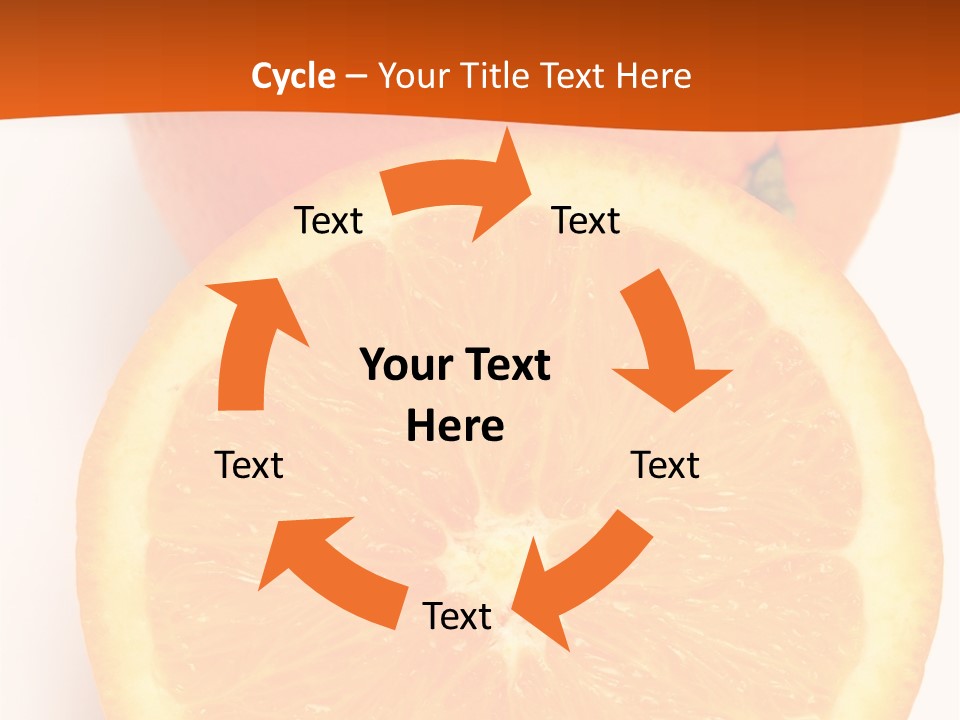 Cycle – Your Title Text Here

Text

Text

Your Text Here

Text

Text

Text